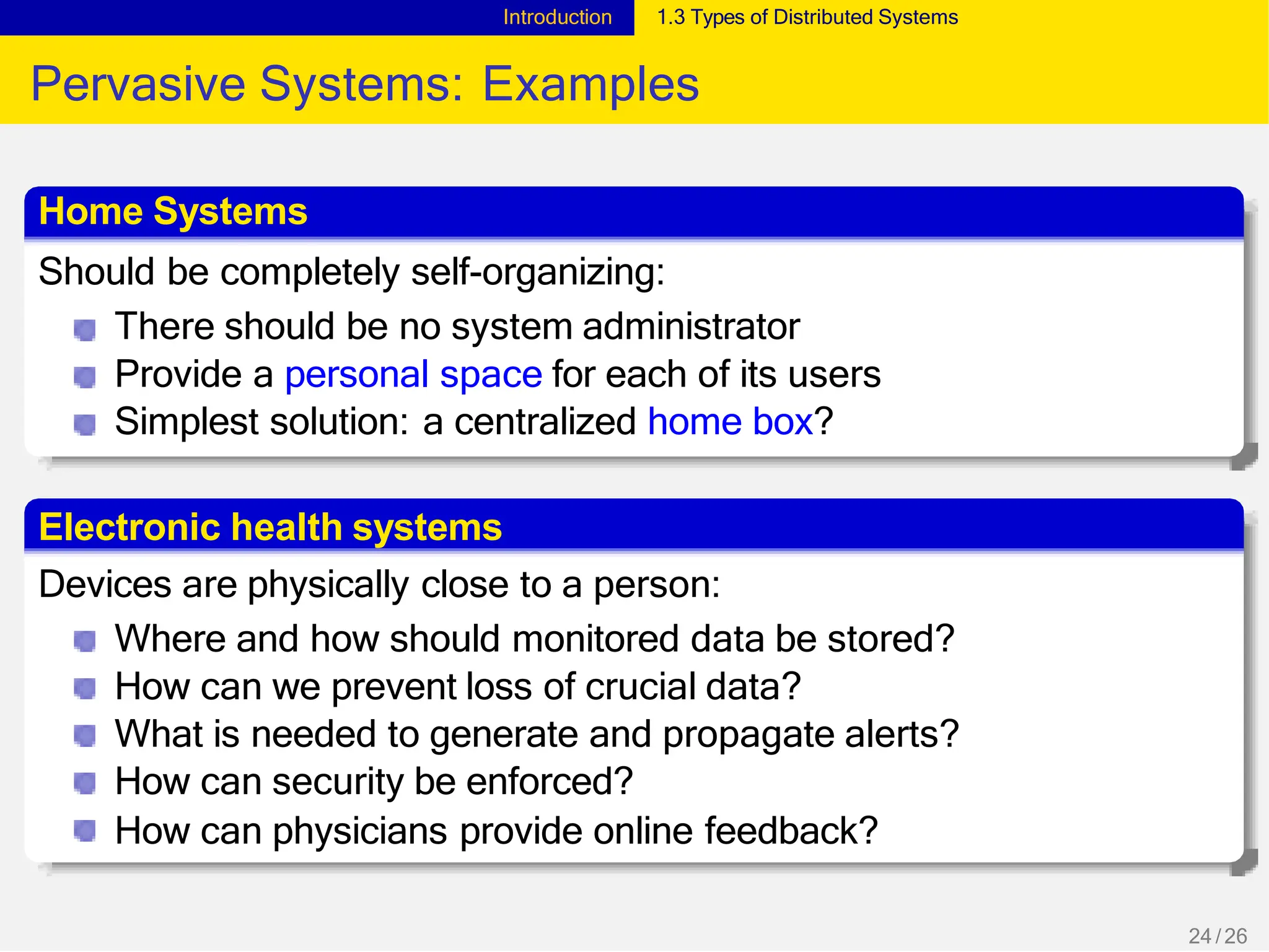 Introduction 1.3 Types of Distributed Systems

Pervasive Systems: Examples

Home Systems

Should be completely self-organizing:

- There should be no system administrator
- Provide a personal space for each of its users
- Simplest solution: a centralized home box?

Electronic health systems

Devices are physically close to a person:

- Where and how should monitored data be stored?
- How can we prevent loss of crucial data?
- What is needed to generate and propagate alerts?
- How can security be enforced?
- How can physicians provide online feedback?

24 / 26